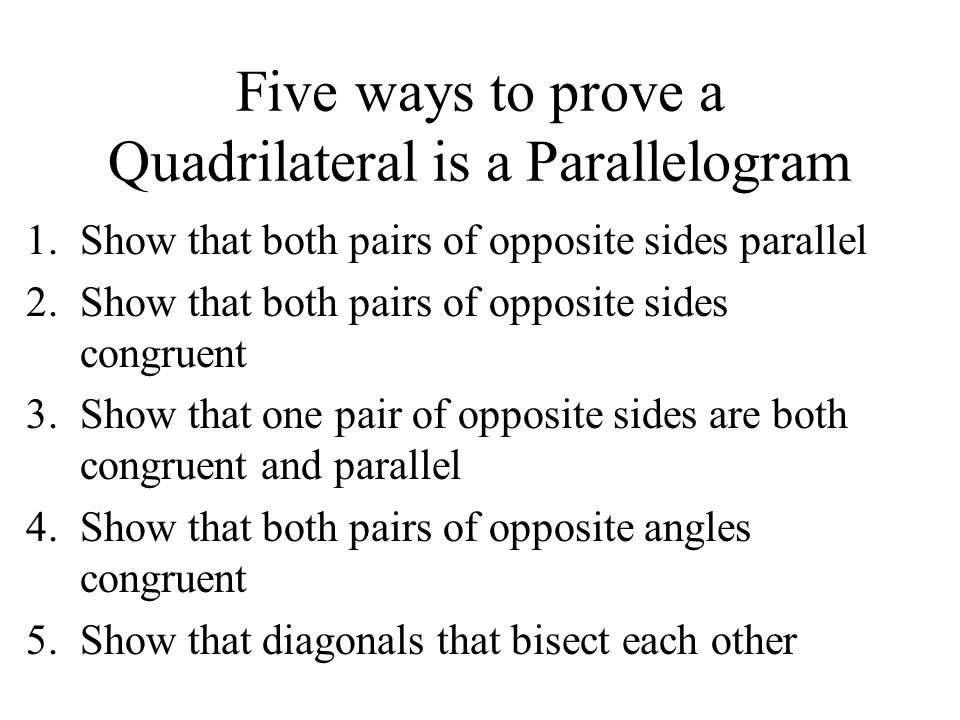 Five ways to prove a Quadrilateral is a Parallelogram

1. Show that both pairs of opposite sides parallel
2. Show that both pairs of opposite sides congruent
3. Show that one pair of opposite sides are both congruent and parallel
4. Show that both pairs of opposite angles congruent
5. Show that diagonals that bisect each other